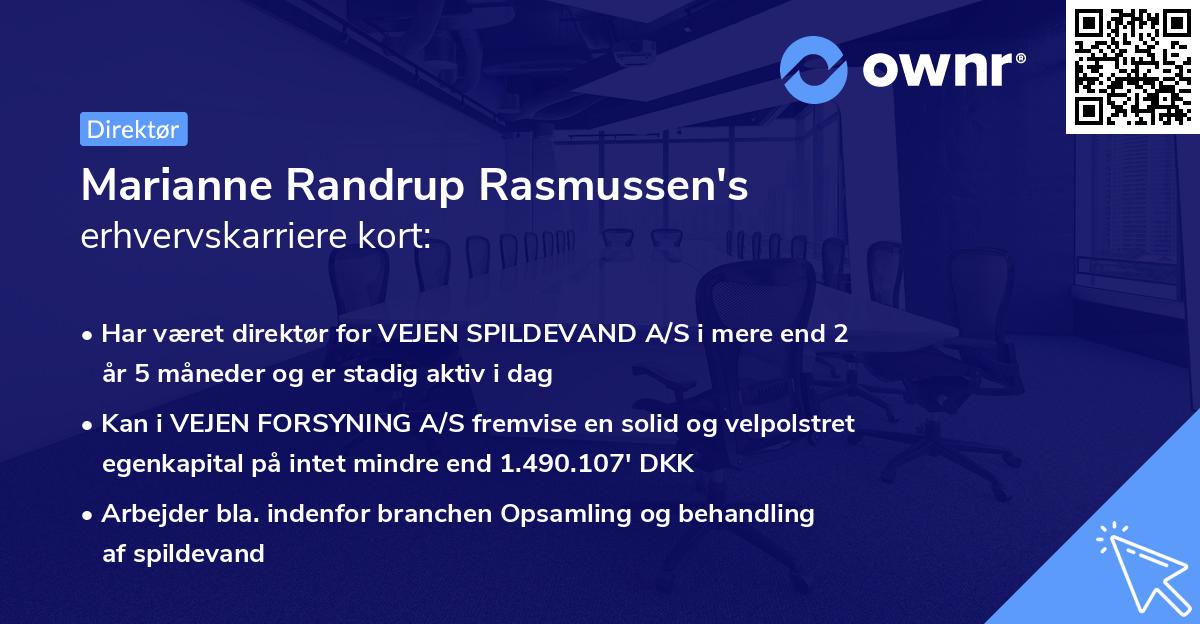 ownr®

Direktør

Marianne Randrup Rasmussen's
erhvervskarriere kort:

• Har været direktør for VEJEN SPILDEVAND A/S i mere end 2 år 5 måneder og er stadig aktiv i dag

• Kan i VEJEN FORSYNING A/S fremvise en solid og velpolstret egenkapital på intet mindre end 1.490.107' DKK

• Arbejder bla. indenfor branchen Opsamling og behandling af spildevand